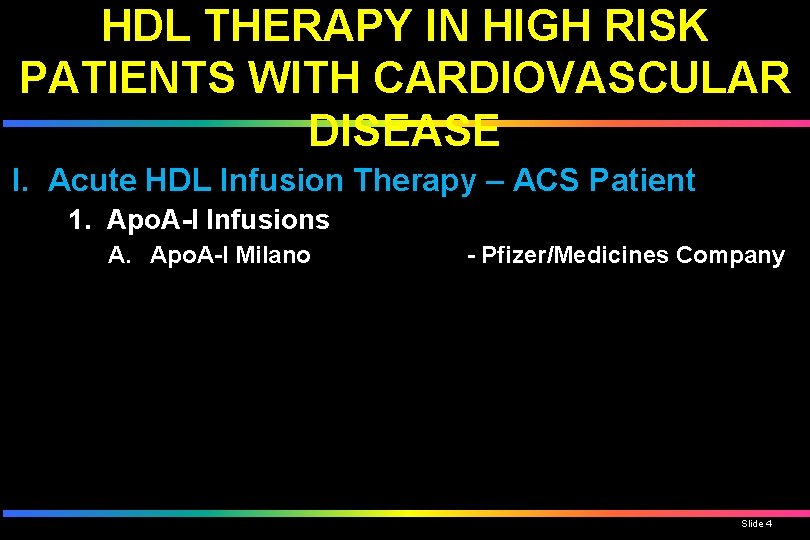 HDL THERAPY IN HIGH RISK PATIENTS WITH CARDIOVASCULAR DISEASE

I. Acute HDL Infusion Therapy – ACS Patient

1. ApoA-I Infusions

A. ApoA-I Milano - Pfizer/Medicines Company

Slide 4